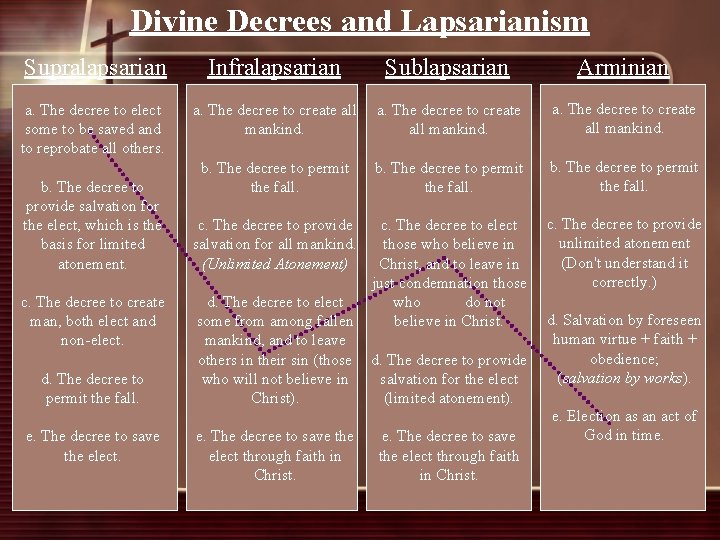 Divine Decrees and Lapsarianism

Supralapsarian

a. The decree to elect some to be saved and to reprobate all others.

b. The decree to provide salvation for the elect, which is the basis for limited atonement.

c. The decree to create man, both elect and non-elect.

d. The decree to permit the fall.

e. The decree to save the elect.

Infralapsarian

a. The decree to create all mankind.

b. The decree to permit the fall.

c. The decree to provide salvation for all mankind. (Unlimited Atonement)

d. The decree to elect some from among fallen mankind, and to leave others in their sin (those who will not believe in Christ).

e. The decree to save the elect through faith in Christ.

Sublapsarian

a. The decree to create all mankind.

b. The decree to permit the fall.

c. The decree to elect those who believe in Christ, and to leave in just condemnation those who do not believe in Christ.

d. The decree to provide salvation for the elect (limited atonement).

e. The decree to save the elect through faith in Christ.

Arminian

a. The decree to create all mankind.

b. The decree to permit the fall.

c. The decree to provide unlimited atonement (Don't understand it correctly.)

d. Salvation by foreseen human virtue + faith + obedience; (salvation by works).

e. Election as an act of God in time.